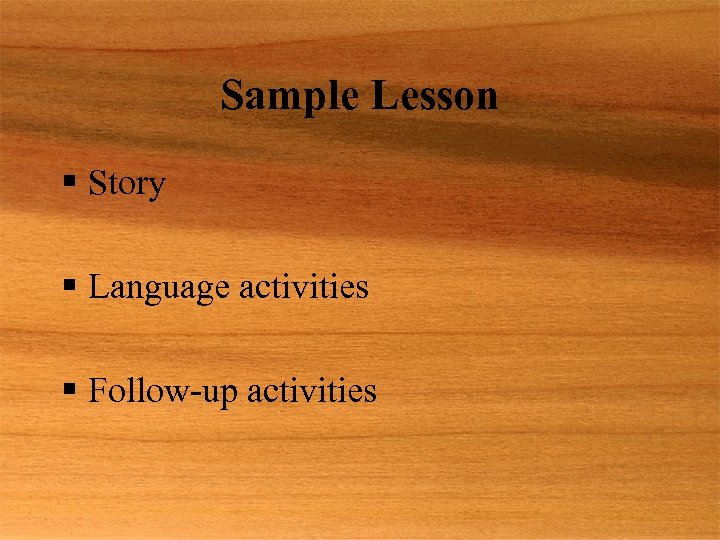 Sample Lesson

▪ Story

▪ Language activities

▪ Follow-up activities